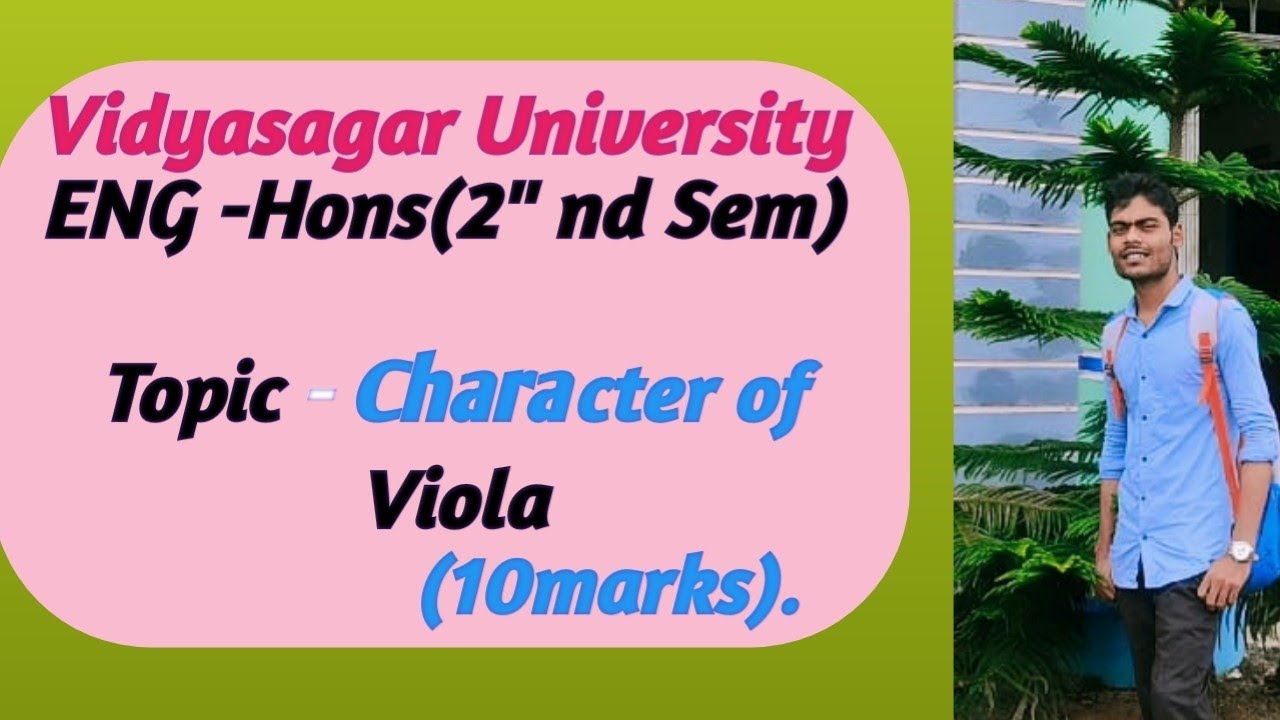 Vidyasagar University
ENG -Hons(2" nd Sem)

Topic - Character of Viola (10marks).